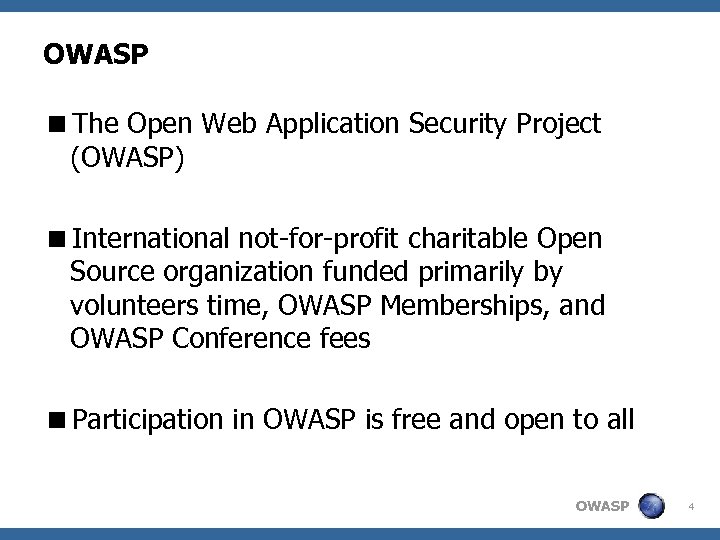 OWASP

■ The Open Web Application Security Project (OWASP)

■ International not-for-profit charitable Open Source organization funded primarily by volunteers time, OWASP Memberships, and OWASP Conference fees

■ Participation in OWASP is free and open to all

OWASP

4